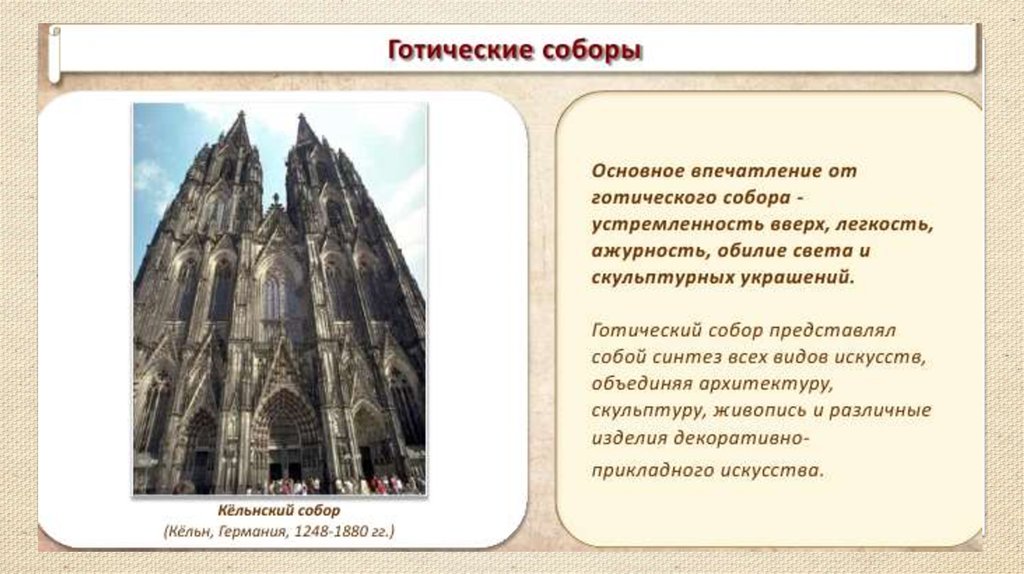 Готические соборы

Кёльнский собор
(Кёльн, Германия, 1248-1880 гг.)

Основное впечатление от готического собора - устремленность вверх, легкость, ажурность, обилие света и скульптурных украшений.

Готический собор представлял собой синтез всех видов искусств, объединяя архитектуру, скульптуру, живопись и различные изделия декоративно-прикладного искусства.